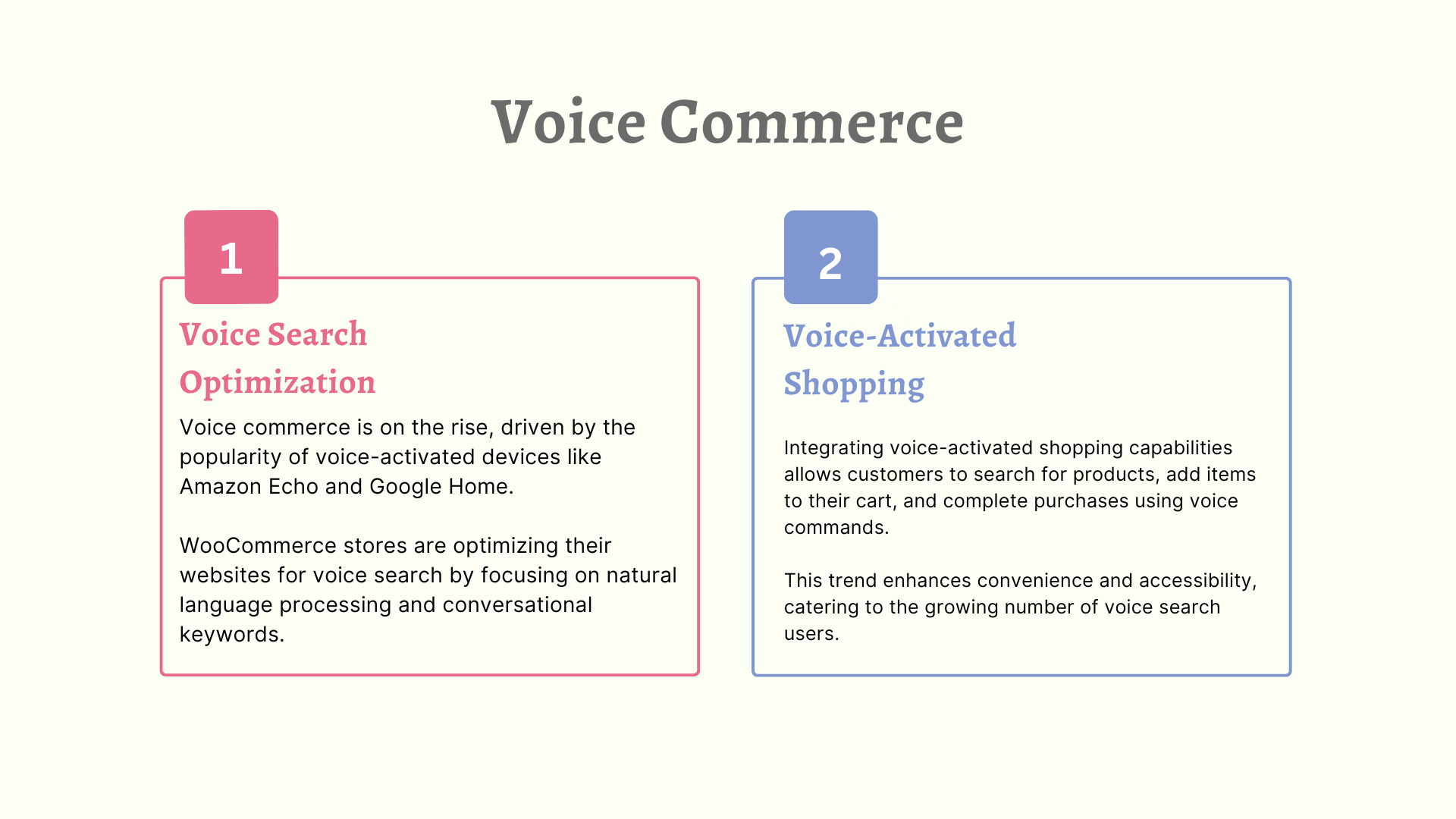 Voice Commerce

1

Voice Search Optimization

Voice commerce is on the rise, driven by the popularity of voice-activated devices like Amazon Echo and Google Home.

WooCommerce stores are optimizing their websites for voice search by focusing on natural language processing and conversational keywords.

2

Voice-Activated Shopping

Integrating voice-activated shopping capabilities allows customers to search for products, add items to their cart, and complete purchases using voice commands.

This trend enhances convenience and accessibility, catering to the growing number of voice search users.